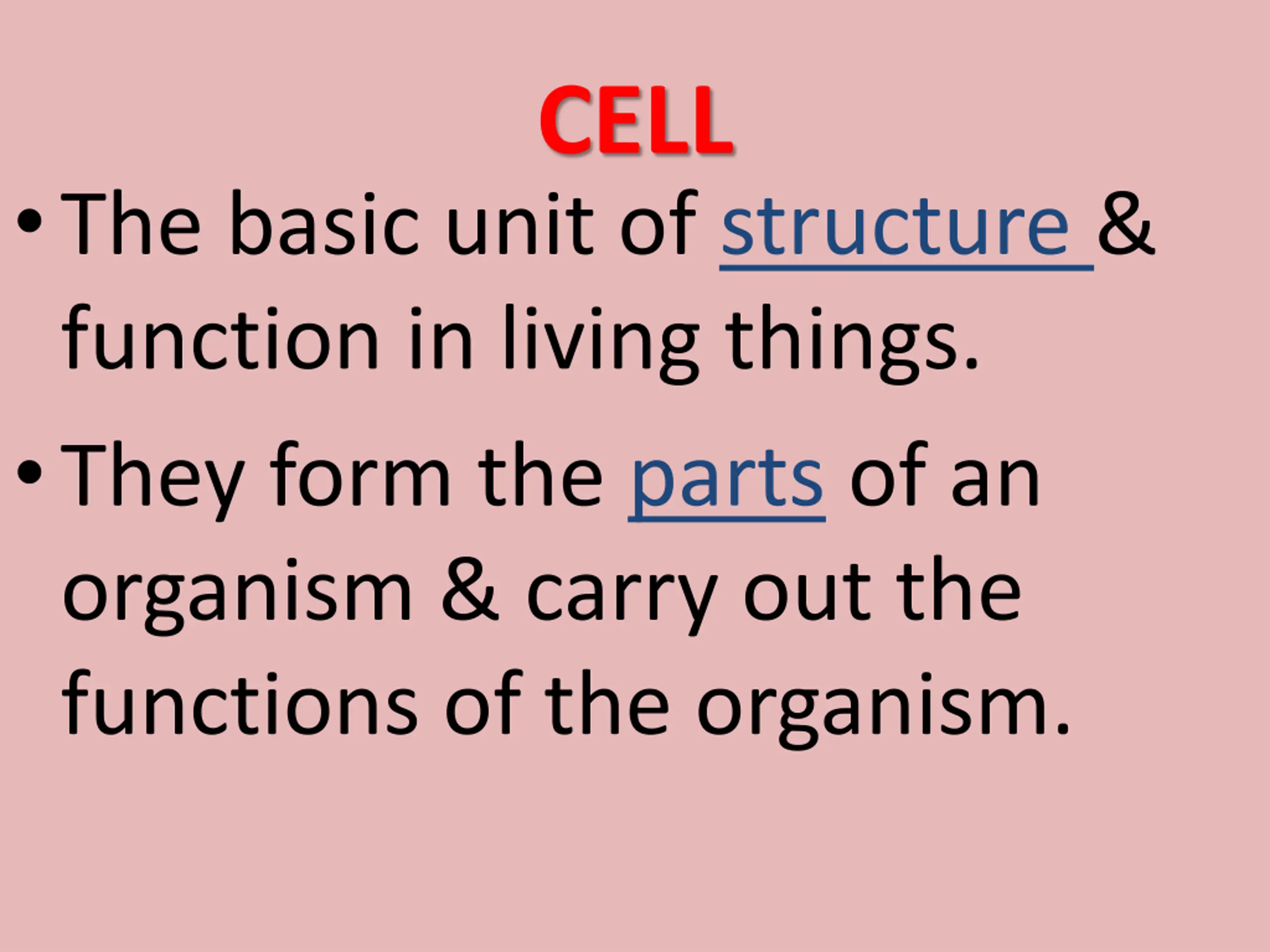 CELL

• The basic unit of structure & function in living things.

• They form the parts of an organism & carry out the functions of the organism.